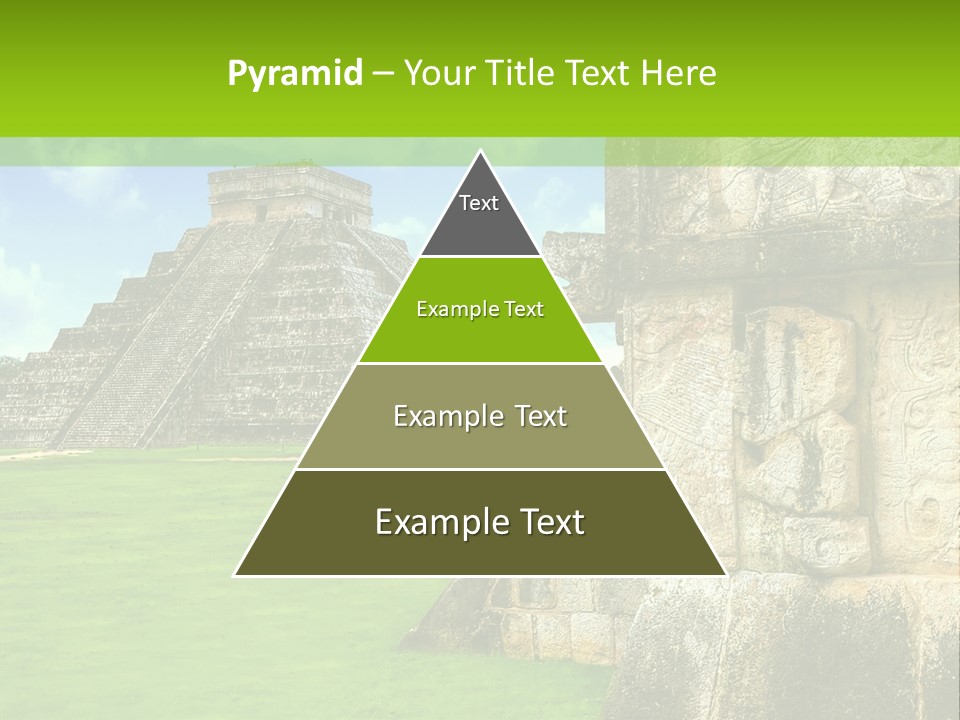 Pyramid – Your Title Text Here

Text

Example Text

Example Text

Example Text